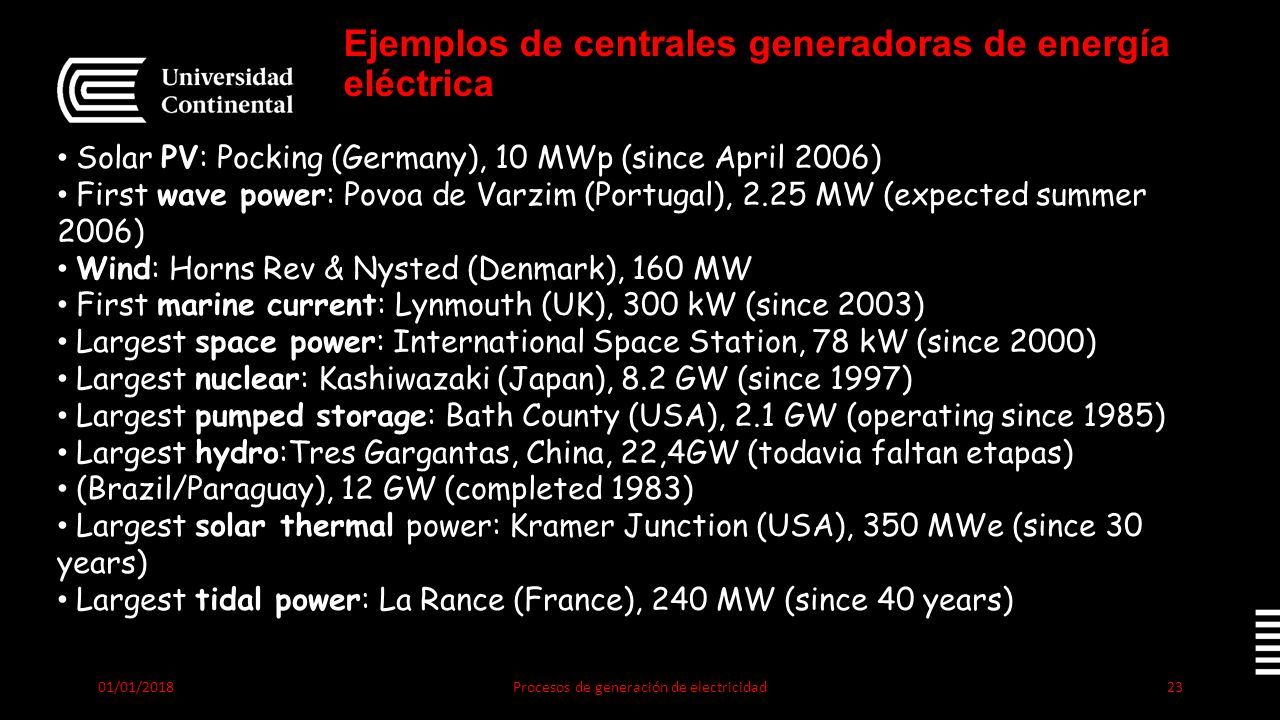 Universidad Continental

Ejemplos de centrales generadoras de energía eléctrica

• Solar PV: Pocking (Germany), 10 MWp (since April 2006)
• First wave power: Povoa de Varzim (Portugal), 2.25 MW (expected summer 2006)
• Wind: Horns Rev & Nysted (Denmark), 160 MW
• First marine current: Lynmouth (UK), 300 kW (since 2003)
• Largest space power: International Space Station, 78 kW (since 2000)
• Largest nuclear: Kashiwazaki (Japan), 8.2 GW (since 1997)
• Largest pumped storage: Bath County (USA), 2.1 GW (operating since 1985)
• Largest hydro:Tres Gargantas, China, 22,4GW (todavia faltan etapas)
• (Brazil/Paraguay), 12 GW (completed 1983)
• Largest solar thermal power: Kramer Junction (USA), 350 MWe (since 30 years)
• Largest tidal power: La Rance (France), 240 MW (since 40 years)

01/01/2018 Procesos de generación de electricidad 23